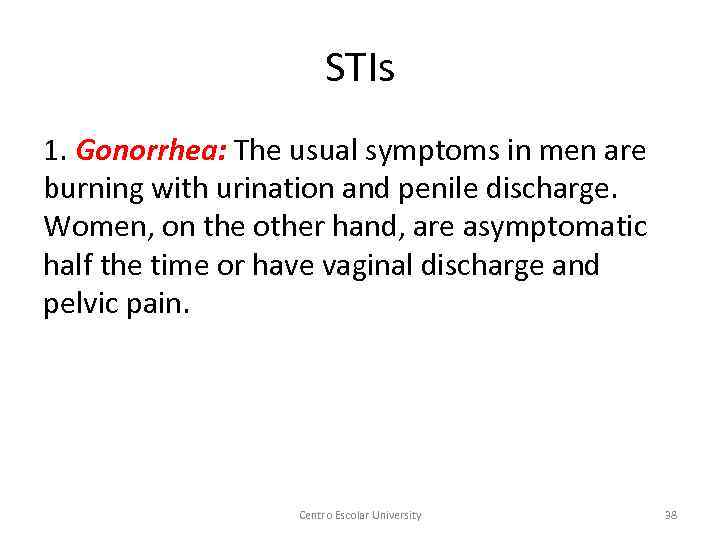 STIs

1. Gonorrhea: The usual symptoms in men are burning with urination and penile discharge. Women, on the other hand, are asymptomatic half the time or have vaginal discharge and pelvic pain.

Centro Escolar University

38